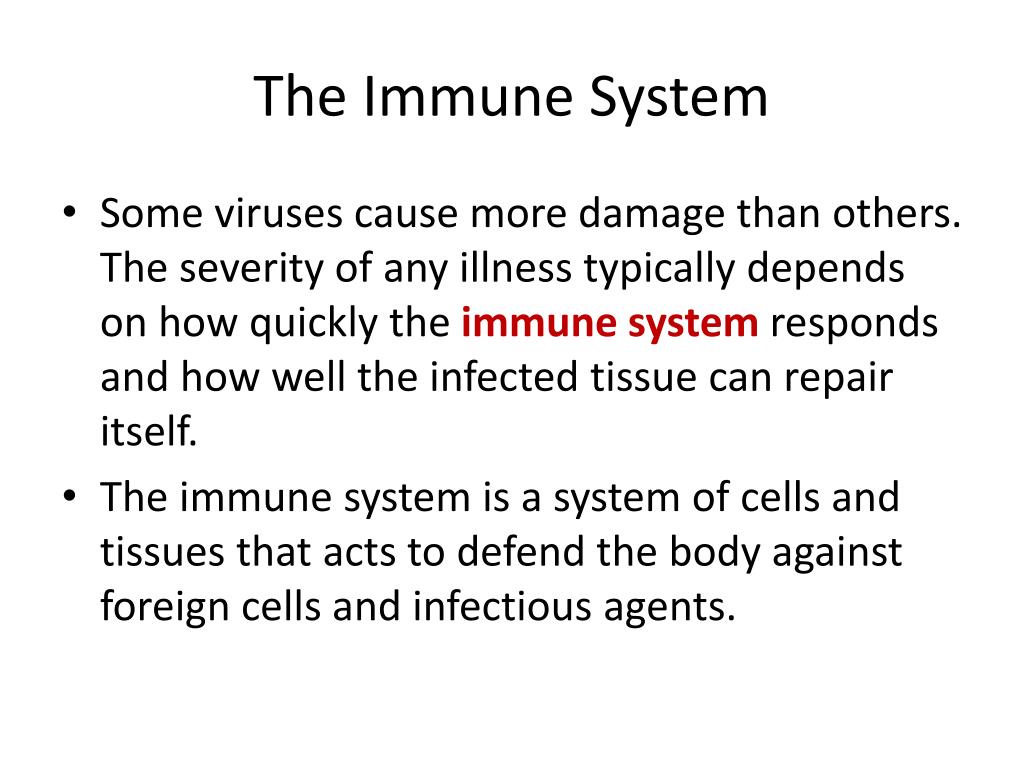 The Immune System

• Some viruses cause more damage than others. The severity of any illness typically depends on how quickly the immune system responds and how well the infected tissue can repair itself.

• The immune system is a system of cells and tissues that acts to defend the body against foreign cells and infectious agents.